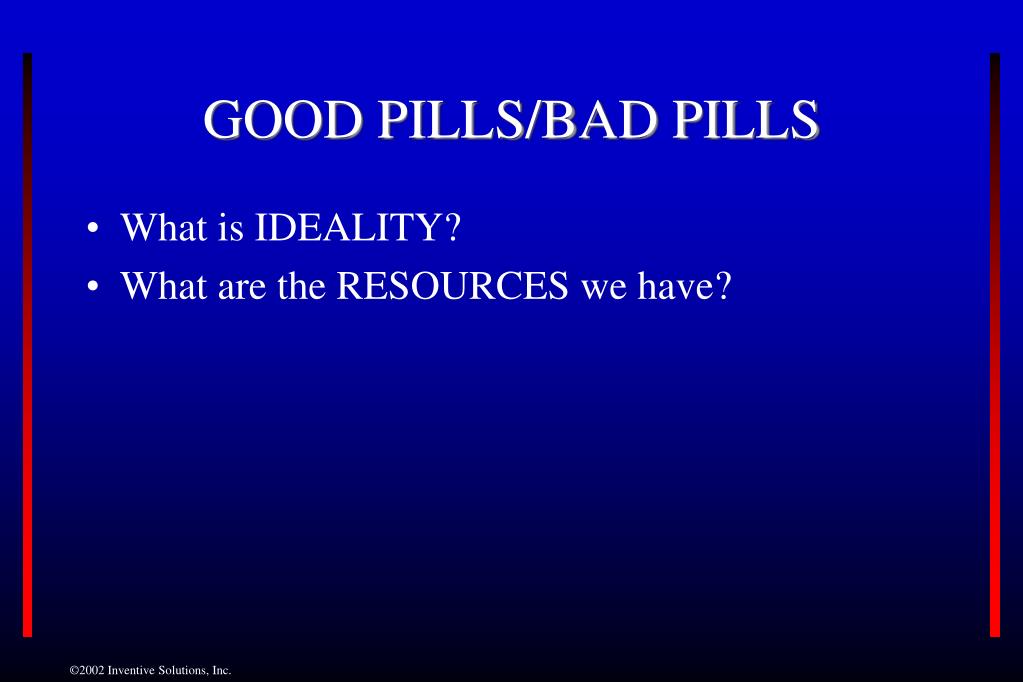 GOOD PILLS/BAD PILLS

• What is IDEALITY?
• What are the RESOURCES we have?

©2002 Inventive Solutions, Inc.